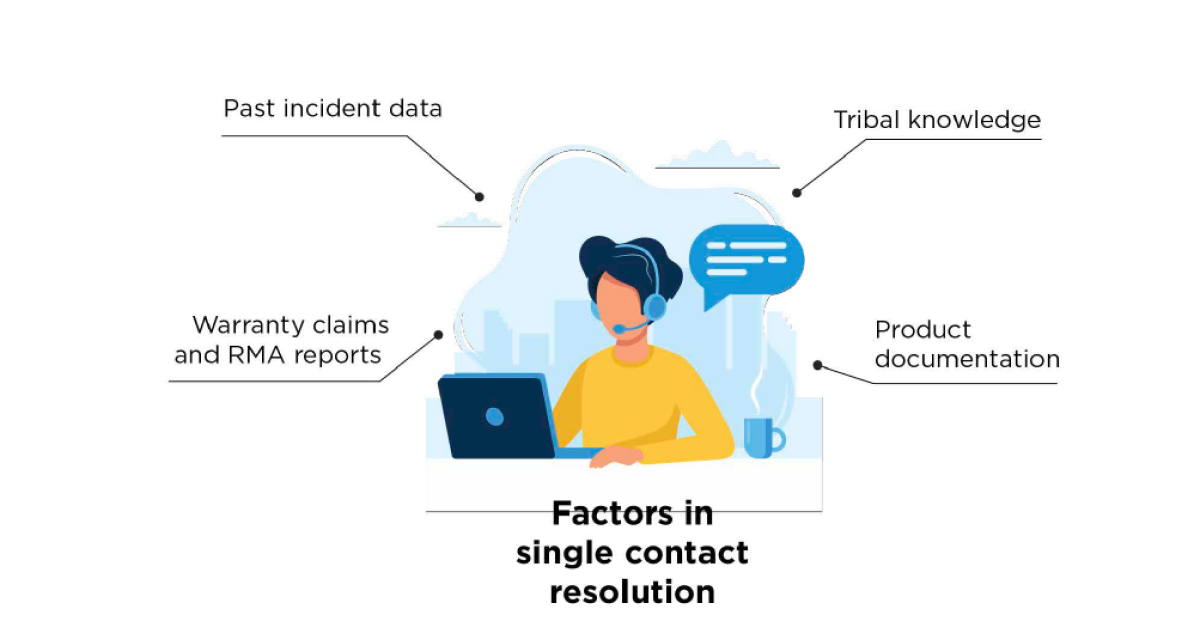 Past incident data

Tribal knowledge

Warranty claims and RMA reports

Product documentation

Factors in single contact resolution